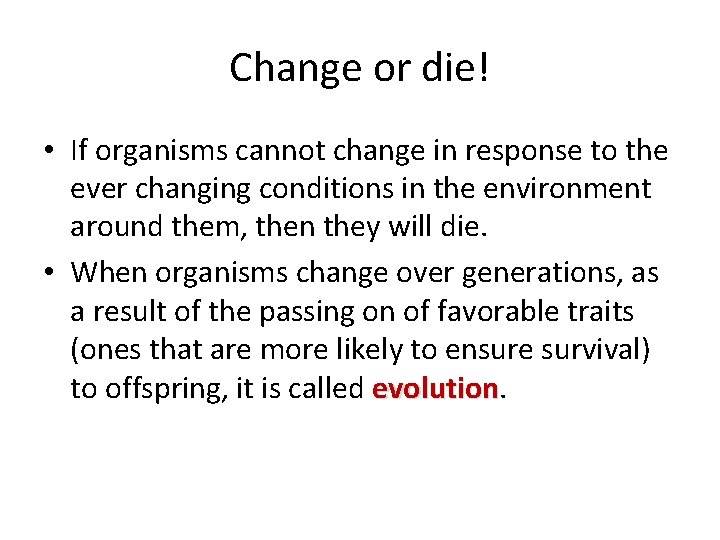 Change or die!

• If organisms cannot change in response to the ever changing conditions in the environment around them, then they will die.

• When organisms change over generations, as a result of the passing on of favorable traits (ones that are more likely to ensure survival) to offspring, it is called evolution.